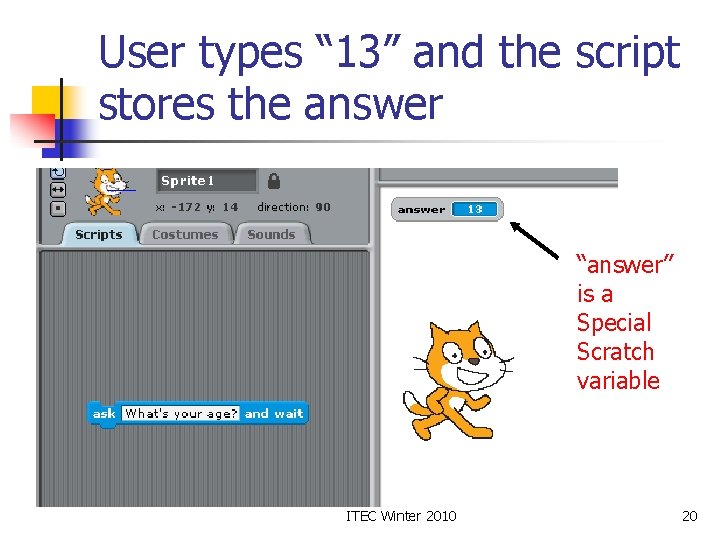 User types “13” and the script stores the answer

Sprite1

x: -172 y: 14 direction: 90

Scripts Costumes Sounds

ask What's your age? and wait

answer 13

“answer” is a Special Scratch variable

ITEC Winter 2010

20